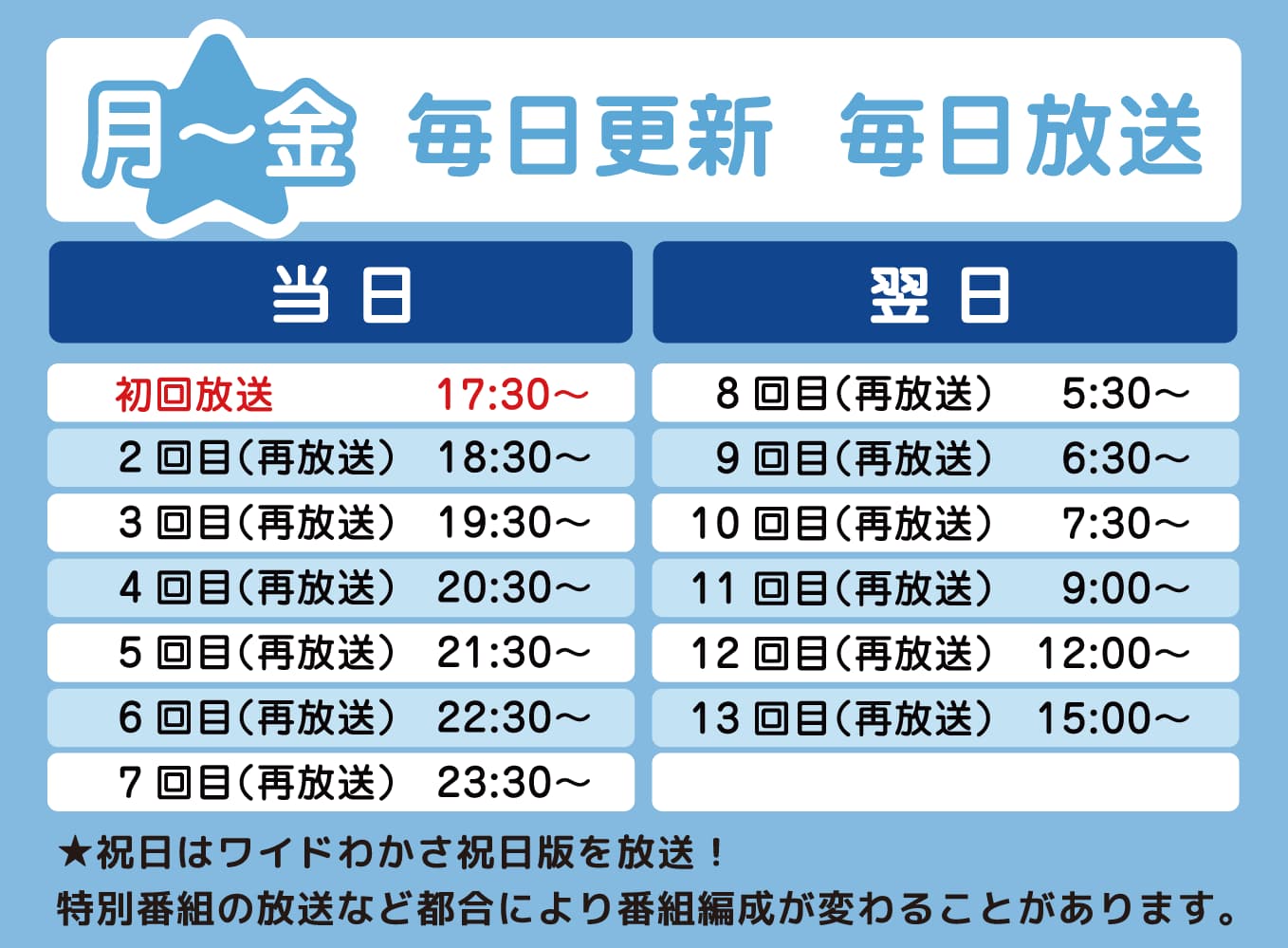 月～金 毎日更新 毎日放送

| 当日 | |
|---|---|
| 初回放送 | 17:30～ |
| 2 回目（再放送） | 18:30～ |
| 3 回目（再放送） | 19:30～ |
| 4 回目（再放送） | 20:30～ |
| 5 回目（再放送） | 21:30～ |
| 6 回目（再放送） | 22:30～ |
| 7 回目（再放送） | 23:30～ |

| 翌日 | |
|---|---|
| 8 回目（再放送） | 5:30～ |
| 9 回目（再放送） | 6:30～ |
| 10 回目（再放送） | 7:30～ |
| 11 回目（再放送） | 9:00～ |
| 12 回目（再放送） | 12:00～ |
| 13 回目（再放送） | 15:00～ |

★祝日はワイドわかさ祝日版を放送！
特別番組の放送など都合により番組編成が変わることがあります。